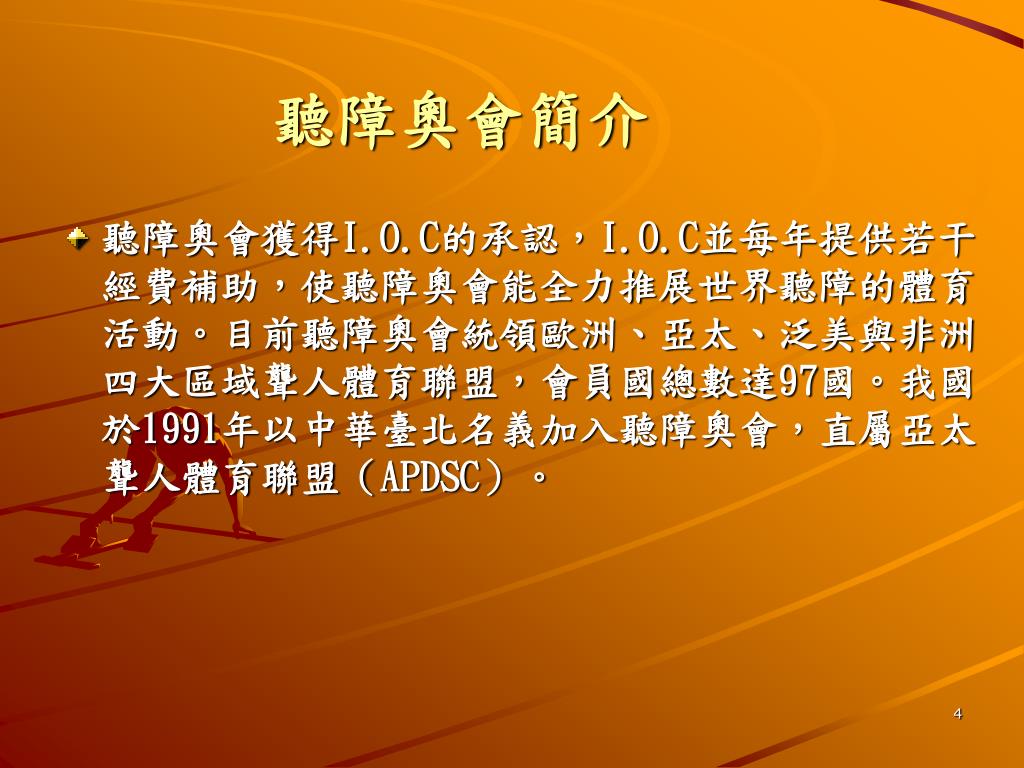 聽障奧會簡介

聽障奧會獲得I.O.C的承認，I.O.C並每年提供若干經費補助，使聽障奧會能全力推展世界聽障的體育活動。目前聽障奧會統領歐洲、亞太、泛美與非洲四大區域聾人體育聯盟，會員國總數達97國。我國於1991年以中華臺北名義加入聽障奧會，直屬亞太聾人體育聯盟（APDSC）。

4